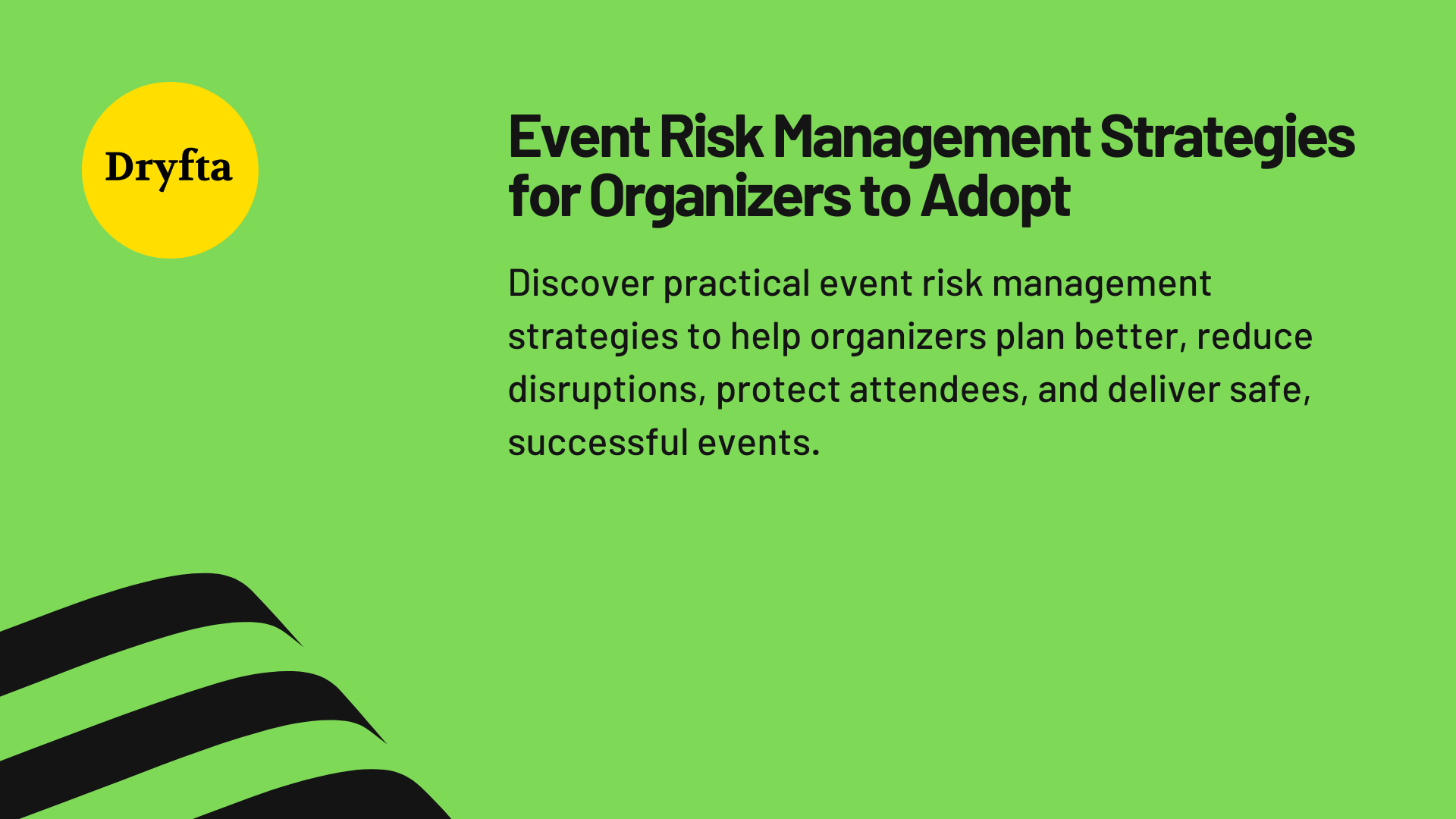 Dryfta

Event Risk Management Strategies for Organizers to Adopt

Discover practical event risk management strategies to help organizers plan better, reduce disruptions, protect attendees, and deliver safe, successful events.